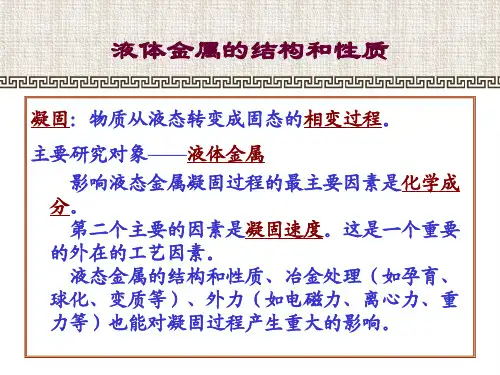 液体金属的结构和性质

凝固：物质从液态转变成固态的相变过程。

主要研究对象——液体金属

影响液态金属凝固过程的最主要因素是化学成分。

第二个主要的因素是凝固速度。这是一个重要的外在的工艺因素。

液态金属的结构和性质、冶金处理（如孕育、球化、变质等）、外力（如电磁力、离心力、重力等）也能对凝固过程产生重大的影响。